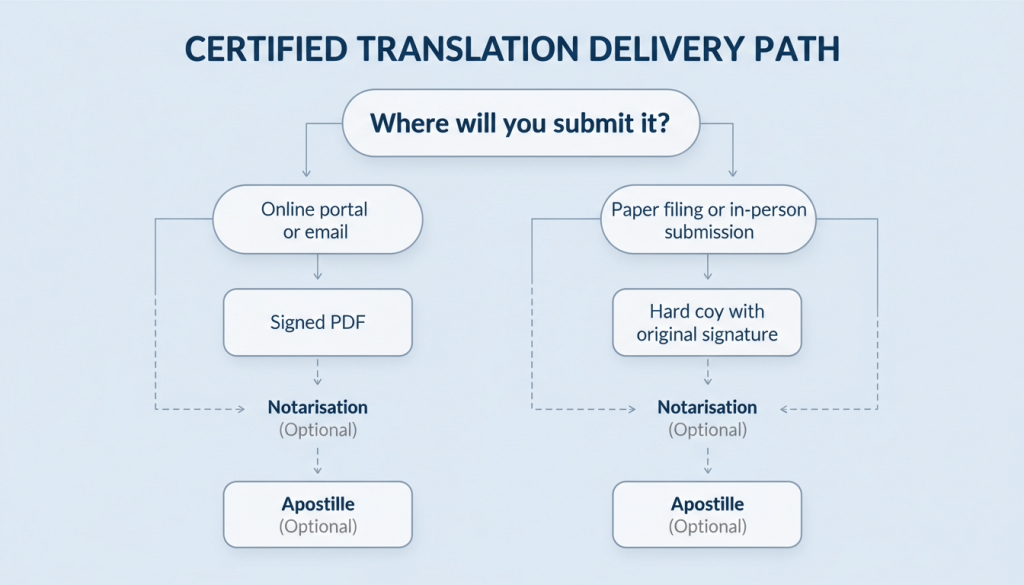 CERTIFIED TRANSLATION DELIVERY PATH

Where will you submit it?

Online portal or email

Signed PDF

Notarisation
(Optional)

Apostille
(Optional)

Paper filing or in-person submission

Hard coy with original signature

Notarisation
(Optional)

Apostille
(Optional)